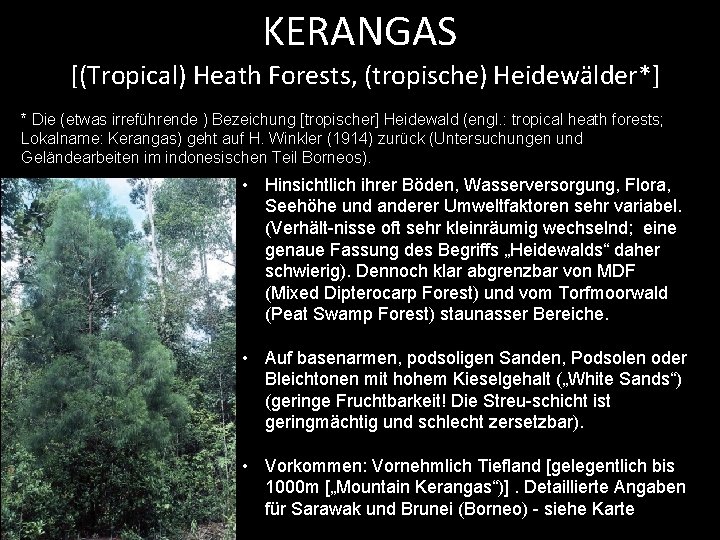 KERANGAS

[(Tropical) Heath Forests, (tropische) Heidewälder*]

* Die (etwas irreführende ) Bezeichung [tropischer] Heidewald (engl.: tropical heath forests; Lokalname: Kerangas) geht auf H. Winkler (1914) zurück (Untersuchungen und Geländearbeiten im indonesischen Teil Borneos).

• Hinsichtlich ihrer Böden, Wasserversorgung, Flora, Seehöhe und anderer Umweltfaktoren sehr variabel. (Verhält-nisse oft sehr kleinräumig wechselnd; eine genaue Fassung des Begriffs „Heidewalds“ daher schwierig). Dennoch klar abgrenzbar von MDF (Mixed Dipterocarp Forest) und vom Torfmoorwald (Peat Swamp Forest) staunasser Bereiche.

• Auf basenarmen, podsoligen Sanden, Podsolen oder Bleichtonen mit hohem Kieselgehalt („White Sands“) (geringe Fruchtbarkeit! Die Streu-schicht ist geringmächtig und schlecht zersetzbar).

• Vorkommen: Vornehmlich Tiefland [gelegentlich bis 1000m [„Mountain Kerangas“)] . Detaillierte Angaben für Sarawak und Brunei (Borneo) - siehe Karte